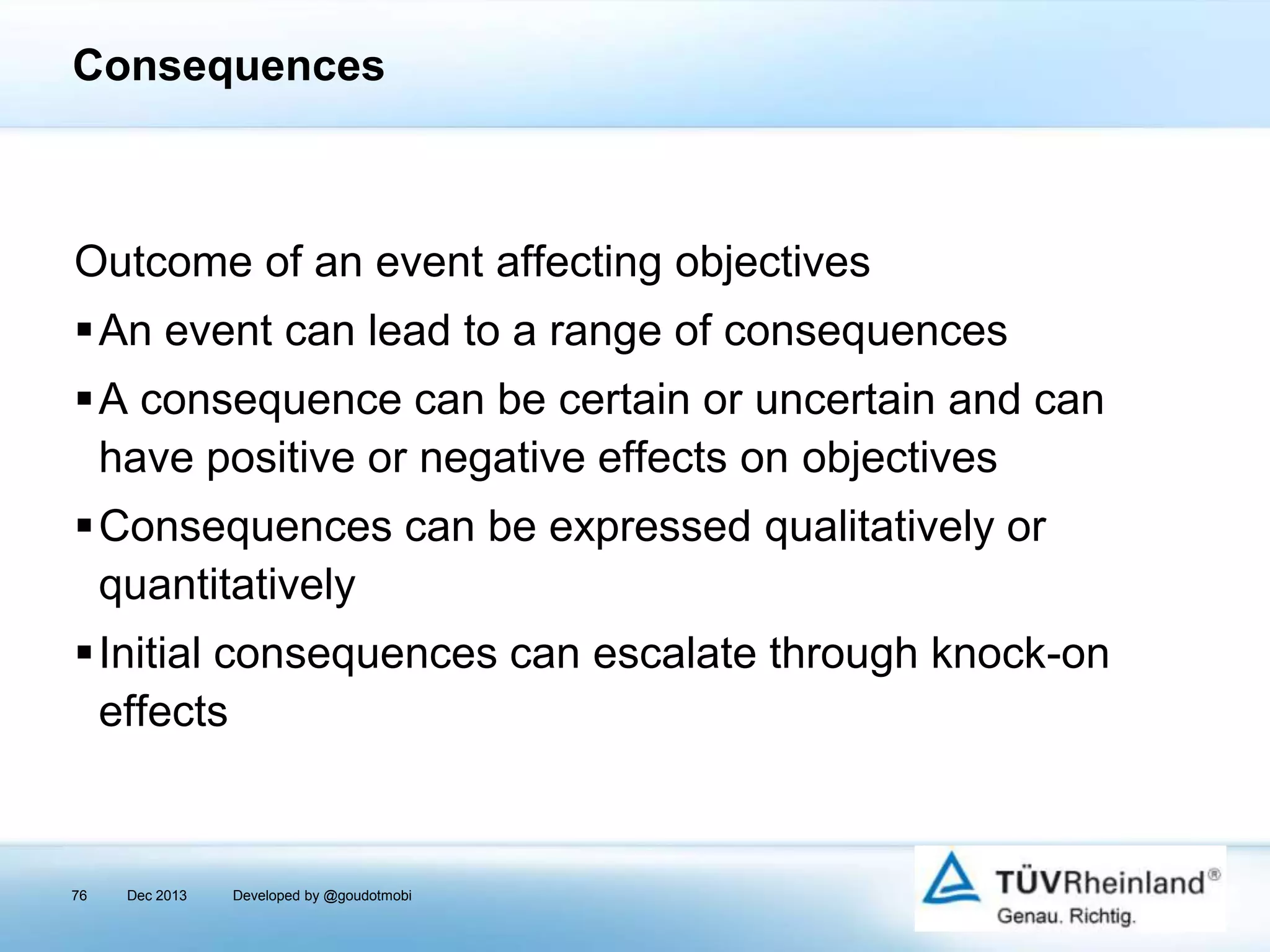 Consequences

Outcome of an event affecting objectives

▪ An event can lead to a range of consequences

▪ A consequence can be certain or uncertain and can have positive or negative effects on objectives

▪ Consequences can be expressed qualitatively or quantitatively

▪ Initial consequences can escalate through knock-on effects

76 Dec 2013 Developed by @goudotmobi

TÜVRheinland®
Genau. Richtig.